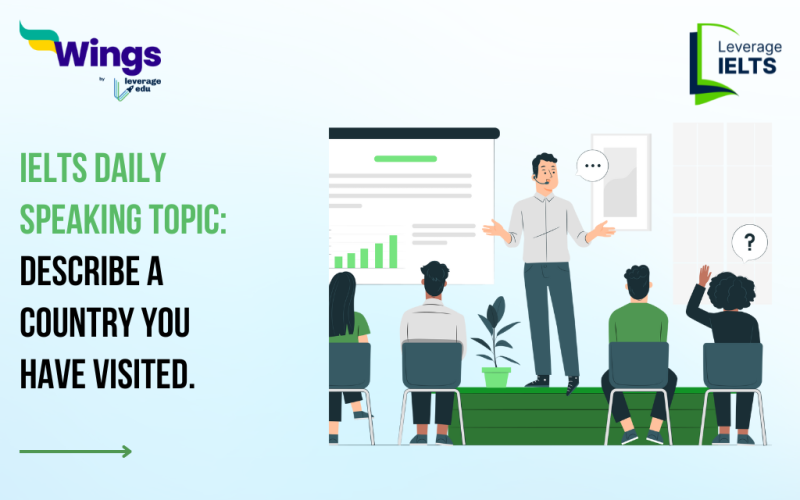 Wings
by leverage edu

Leverage IELTS

IELTS DAILY SPEAKING TOPIC: DESCRIBE A COUNTRY YOU HAVE VISITED.

...

?